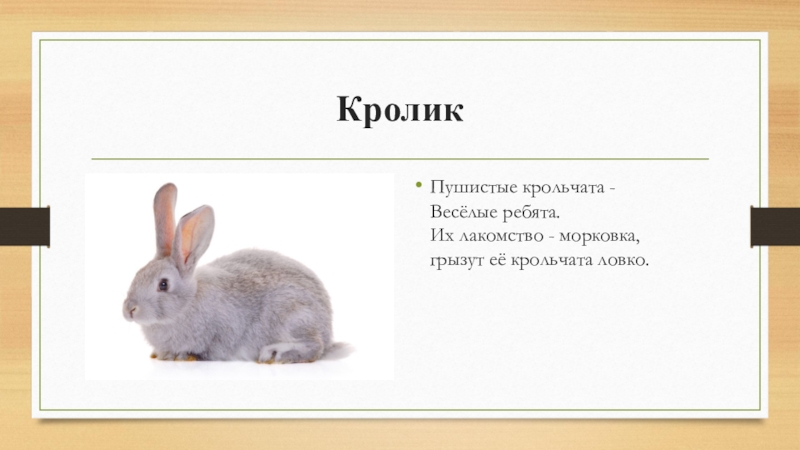 Кролик

• Пушистые крольчата -
Весёлые ребята.
Их лакомство - морковка,
грызут её крольчата ловко.